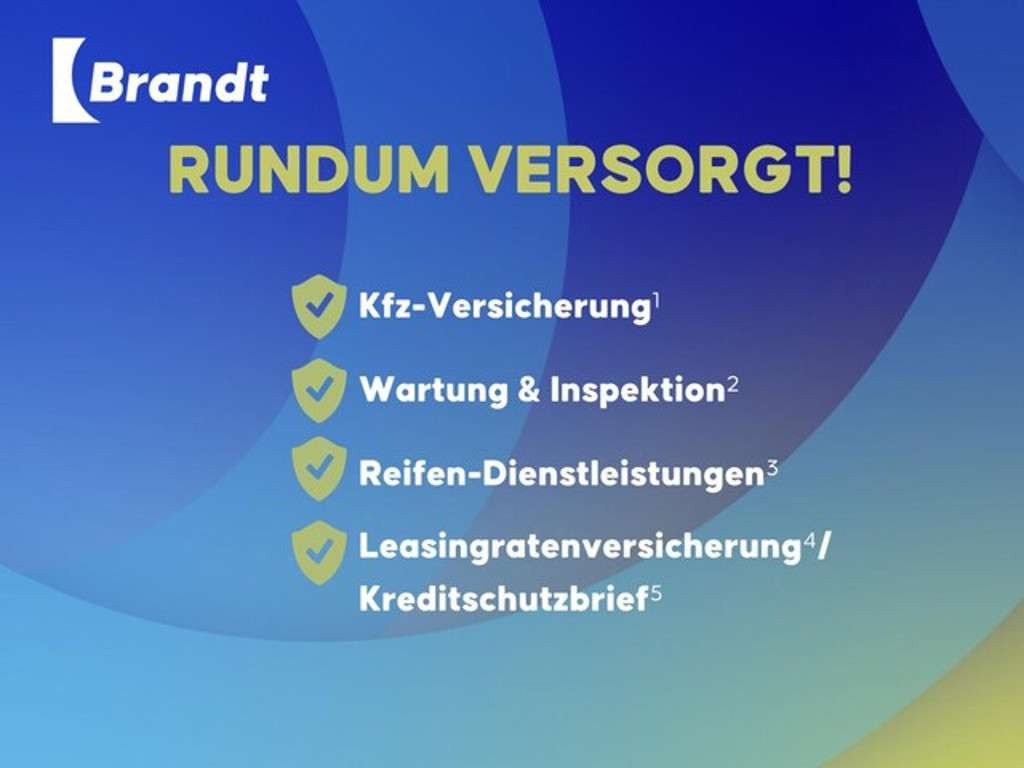 Brandt

RUNDUM VERSORGT!

Kfz-Versicherung$^1$

Wartung & Inspektion$^2$

Reifen-Dienstleistungen$^3$

Leasingratenversicherung$^4$/ Kreditschutzbrief$^5$